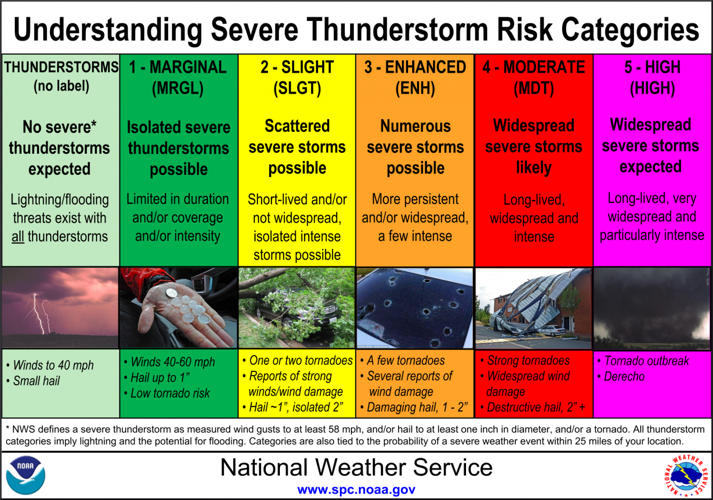 Understanding Severe Thunderstorm Risk Categories

| THUNDERSTORMS (no label) | 1 - MARGINAL (MRGL) | 2 - SLIGHT (SLGT) | 3 - ENHANCED (ENH) | 4 - MODERATE (MDT) | 5 - HIGH (HIGH) |
|---|---|---|---|---|---|
| No severe* thunderstorms expected | Isolated severe thunderstorms possible | Scattered severe storms possible | Numerous severe storms possible | Widespread severe storms likely | Widespread severe storms expected |
| Lightning/flooding threats exist with all thunderstorms | Limited in duration and/or coverage and/or intensity | Short-lived and/or not widespread, isolated intense storms possible | More persistent and/or widespread, a few intense | Long-lived, widespread and intense | Long-lived, very widespread and particularly intense |
| • Winds to 40 mph • Small hail | • Winds 40-60 mph • Hail up to 1" • Low tornado risk | • One or two tornadoes • Reports of strong winds/wind damage • Hail ~1", isolated 2" | • A few tornadoes • Several reports of wind damage • Damaging hail, 1 - 2" | • Strong tornadoes • Widespread wind damage • Destructive hail, 2" + | • Tornado outbreak • Derecho |

* NWS defines a severe thunderstorm as measured wind gusts to at least 58 mph, and/or hail to at least one inch in diameter, and/or a tornado. All thunderstorm categories imply lightning and the potential for flooding. Categories are also tied to the probability of a severe weather event within 25 miles of your location.

NOAA

National Weather Service

www.spc.noaa.gov

NATIONAL WEATHER SERVICE